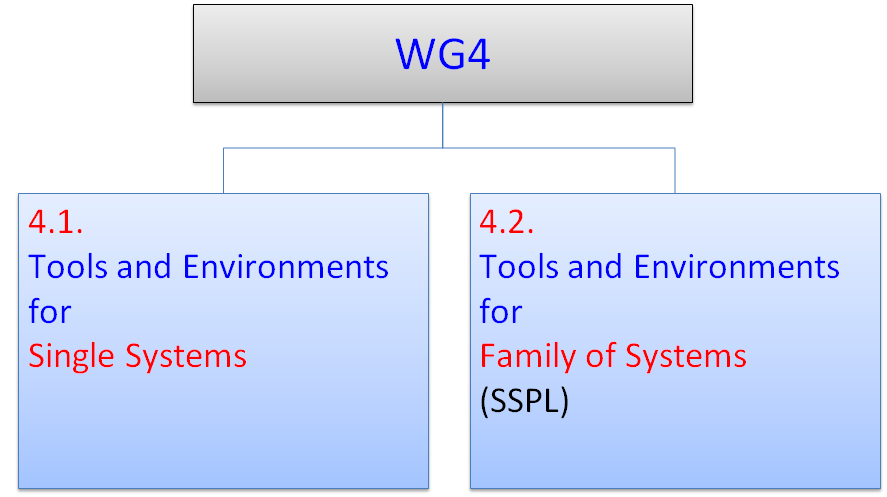 WG4

4.1.
Tools and Environments for
Single Systems

4.2.
Tools and Environments for
Family of Systems
(SSPL)